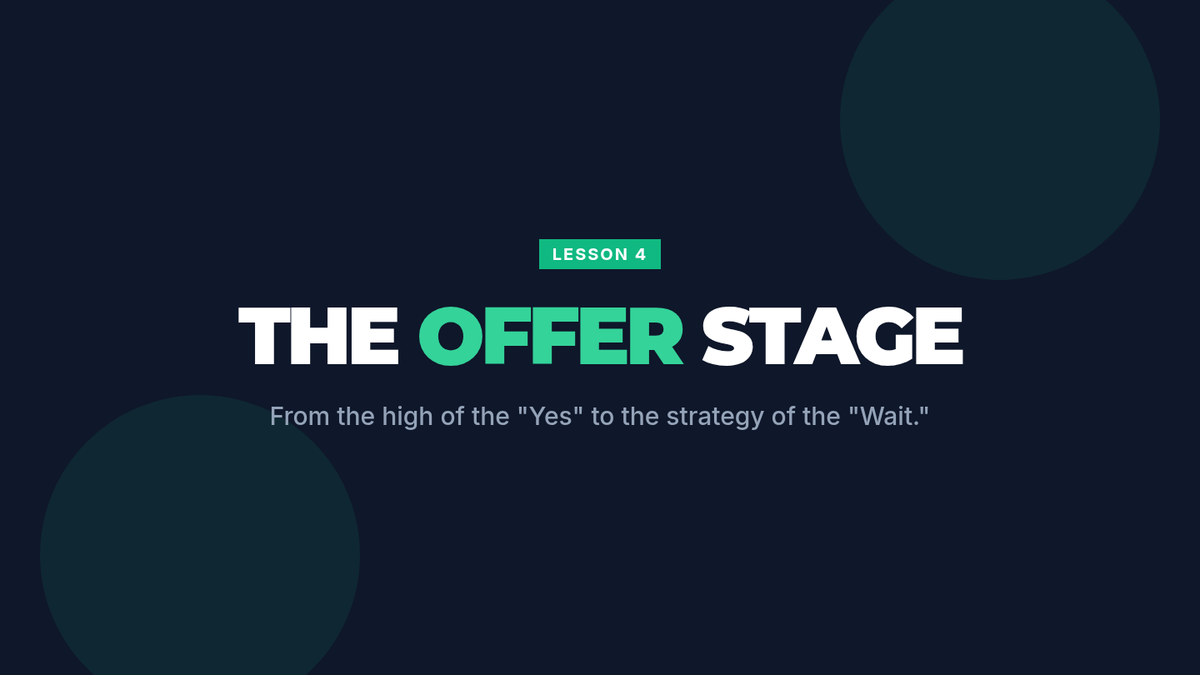 LESSON 4

THE OFFER STAGE

From the high of the "Yes" to the strategy of the "Wait."